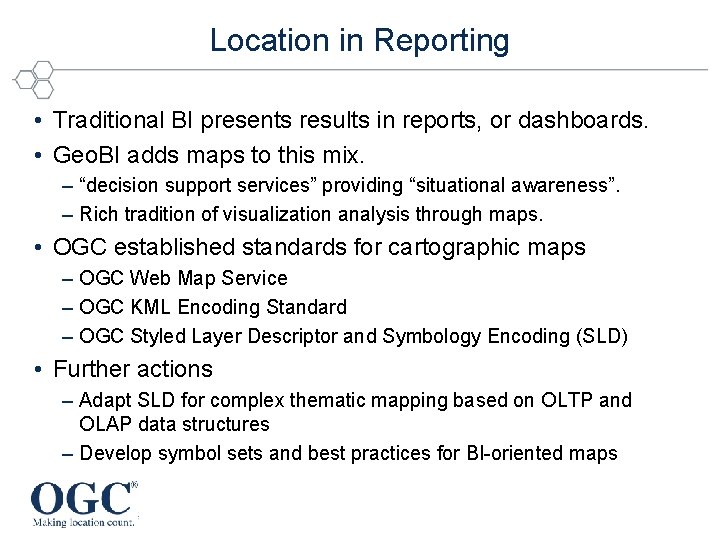 Location in Reporting

• Traditional BI presents results in reports, or dashboards.
• GeoBI adds maps to this mix.
– “decision support services” providing “situational awareness”.
– Rich tradition of visualization analysis through maps.
• OGC established standards for cartographic maps
– OGC Web Map Service
– OGC KML Encoding Standard
– OGC Styled Layer Descriptor and Symbology Encoding (SLD)
• Further actions
– Adapt SLD for complex thematic mapping based on OLTP and OLAP data structures
– Develop symbol sets and best practices for BI-oriented maps

OGC®
Making location count.